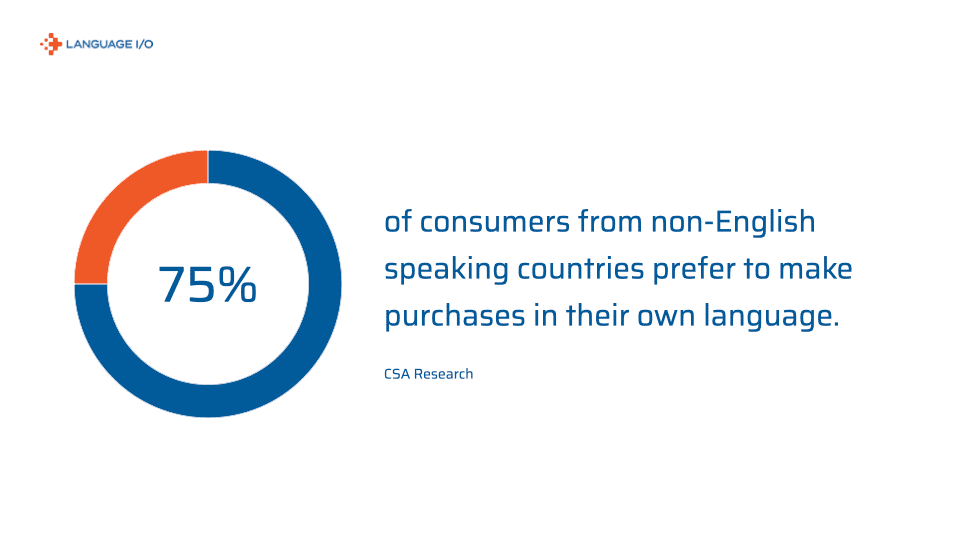 LANGUAGE I/O

75%

of consumers from non-English speaking countries prefer to make purchases in their own language.

CSA Research